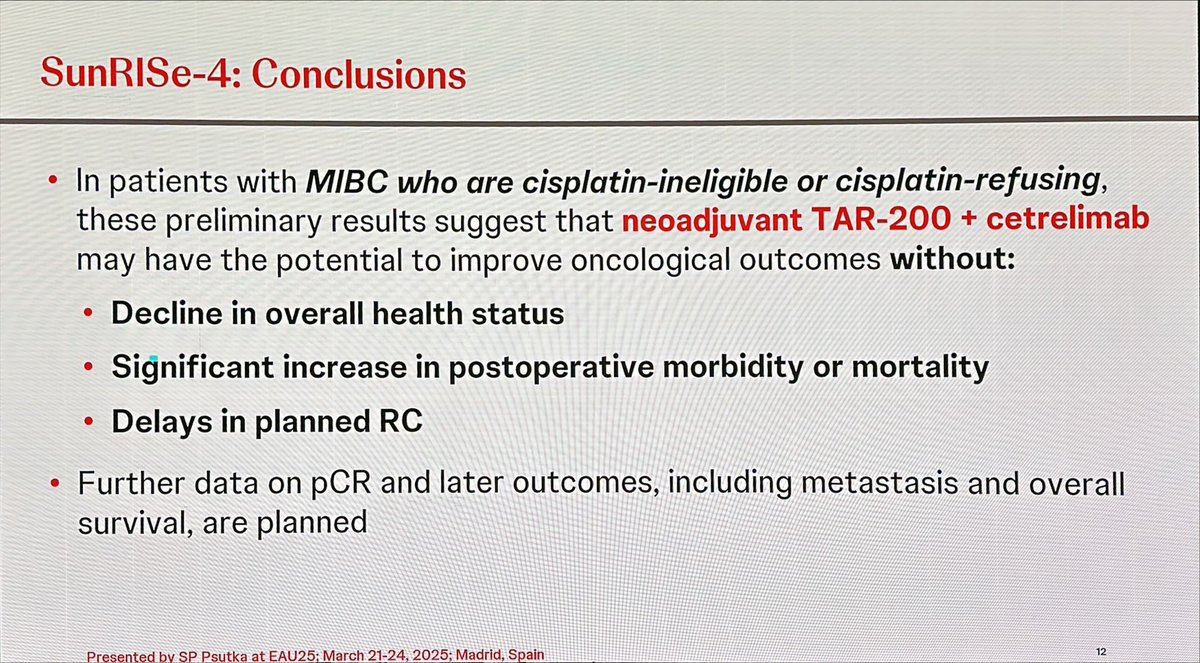 SunRISe-4: Conclusions

• In patients with MIBC who are cisplatin-ineligible or cisplatin-refusing, these preliminary results suggest that neoadjuvant TAR-200 + cetrelimab may have the potential to improve oncological outcomes without:

• Decline in overall health status

• Significant increase in postoperative morbidity or mortality

• Delays in planned RC

• Further data on pCR and later outcomes, including metastasis and overall survival, are planned

Presented by SP Psutka at EAU25; March 21-24, 2025; Madrid, Spain

12